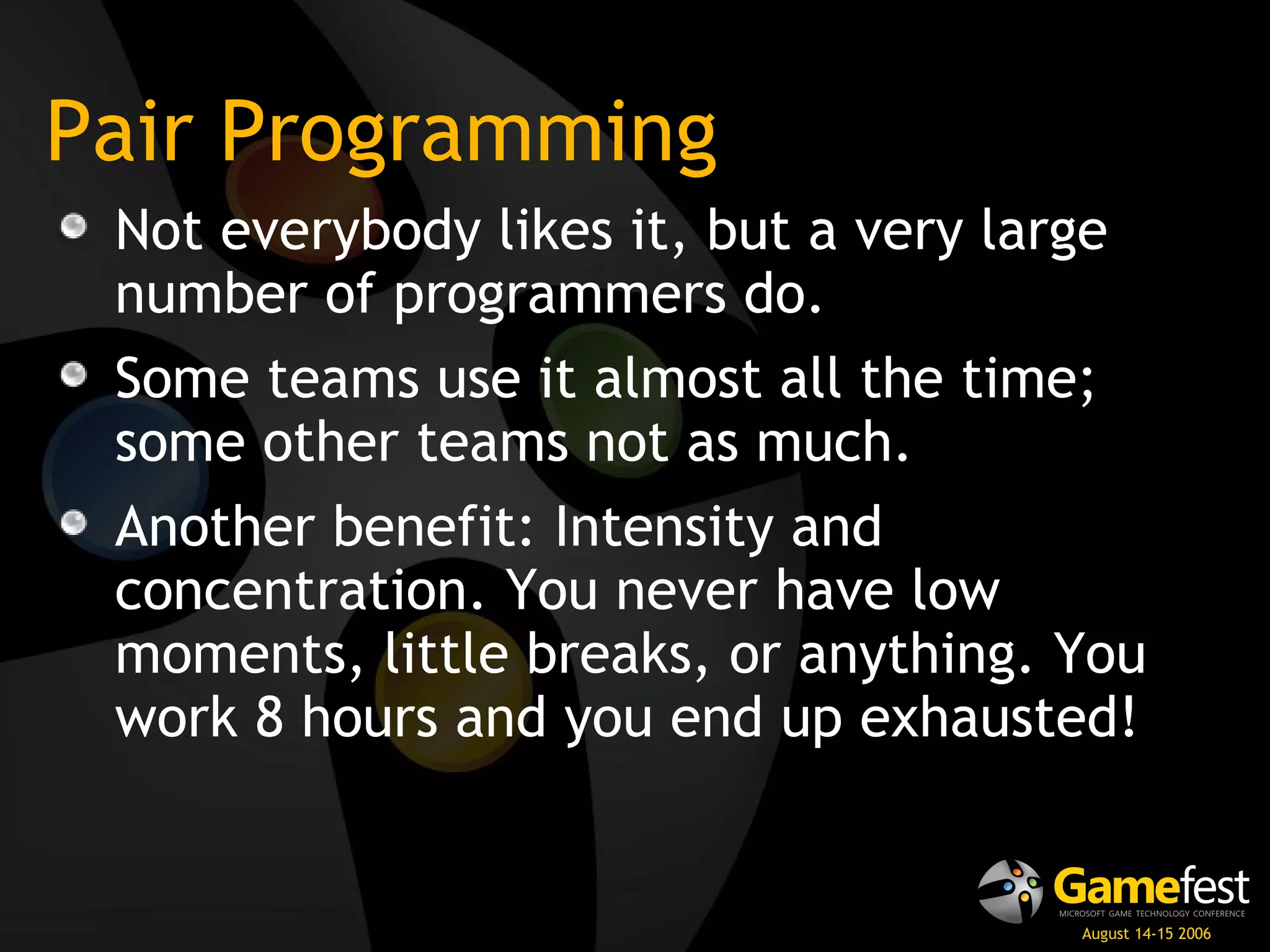 Pair Programming

Not everybody likes it, but a very large number of programmers do.

Some teams use it almost all the time; some other teams not as much.

Another benefit: Intensity and concentration. You never have low moments, little breaks, or anything. You work 8 hours and you end up exhausted!

Gamefest
MICROSOFT GAME TECHNOLOGY CONFERENCE
August 14-15 2006